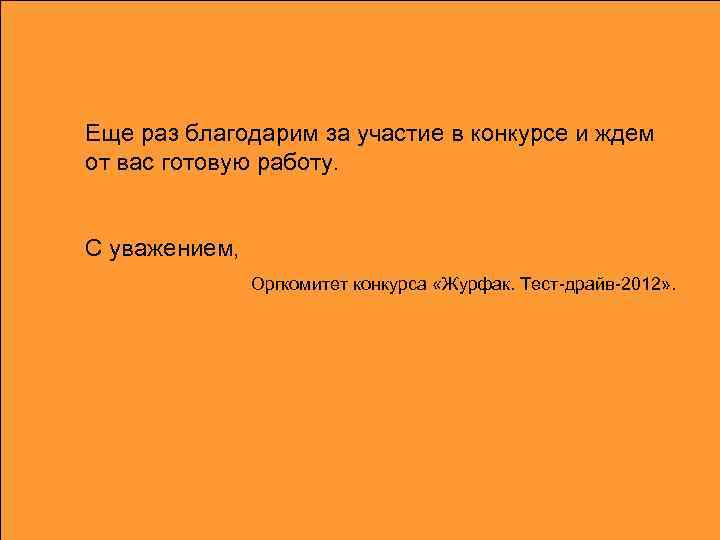 Еще раз благодарим за участие в конкурсе и ждем от вас готовую работу.

С уважением,

Оргкомитет конкурса «Журфак. Тест-драйв-2012».